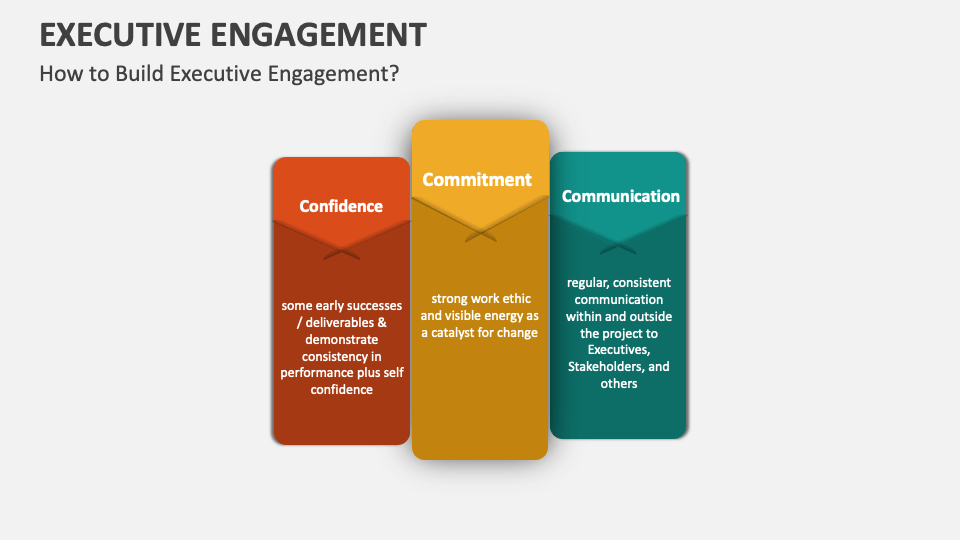 EXECUTIVE ENGAGEMENT

How to Build Executive Engagement?

Confidence

some early successes / deliverables & demonstrate consistency in performance plus self confidence

Commitment

strong work ethic and visible energy as a catalyst for change

Communication

regular, consistent communication within and outside the project to Executives, Stakeholders, and others